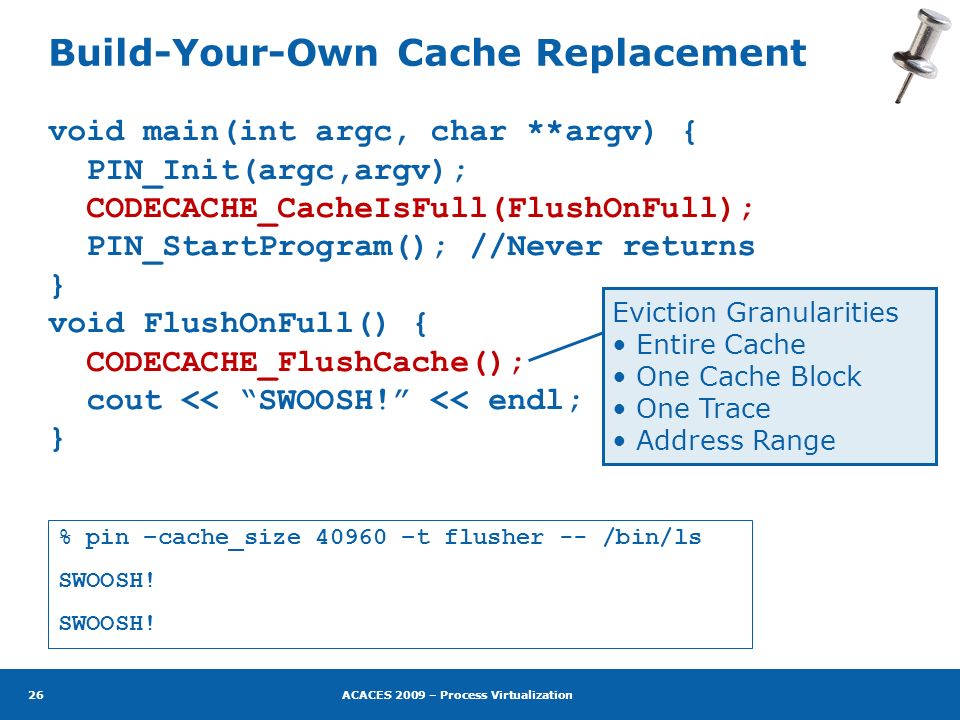 Build-Your-Own Cache Replacement

void main(int argc, char **argv) {
PIN_Init(argc,argv);
CODECACHE_CacheIsFull(FlushOnFull);
PIN_StartProgram(); //Never returns
}
void FlushOnFull() {
CODECACHE_FlushCache();
cout << “SWOOSH!” << endl;
}

Eviction Granularities
• Entire Cache
• One Cache Block
• One Trace
• Address Range

% pin –cache_size 40960 –t flusher -- /bin/ls

SWOOSH!

SWOOSH!

26

ACACES 2009 – Process Virtualization